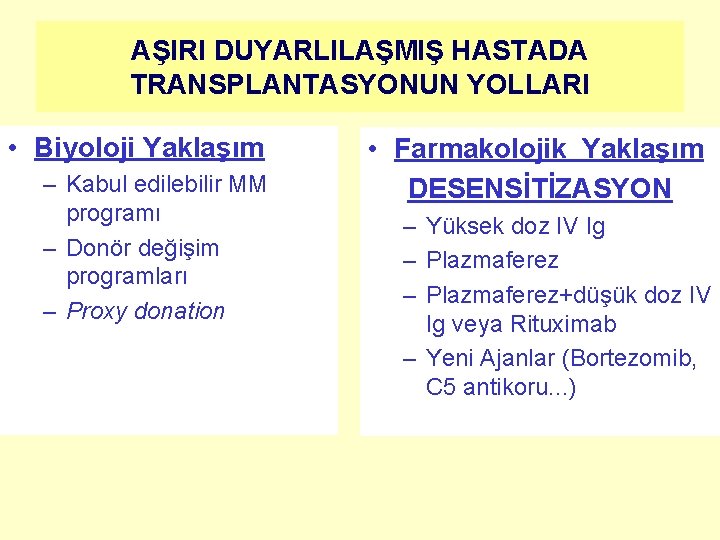 AŞIRI DUYARLILAŞMIŞ HASTADA TRANSPLANTASYONUN YOLLARI

• Biyoloji Yaklaşım
– Kabul edilebilir MM programı
– Donör değişim programları
– Proxy donation

• Farmakolojik Yaklaşım
DESENSİTİZASYON
– Yüksek doz IV Ig
– Plazmaferez
– Plazmaferez+düşük doz IV Ig veya Rituximab
– Yeni Ajanlar (Bortezomib, C5 antikoru...)